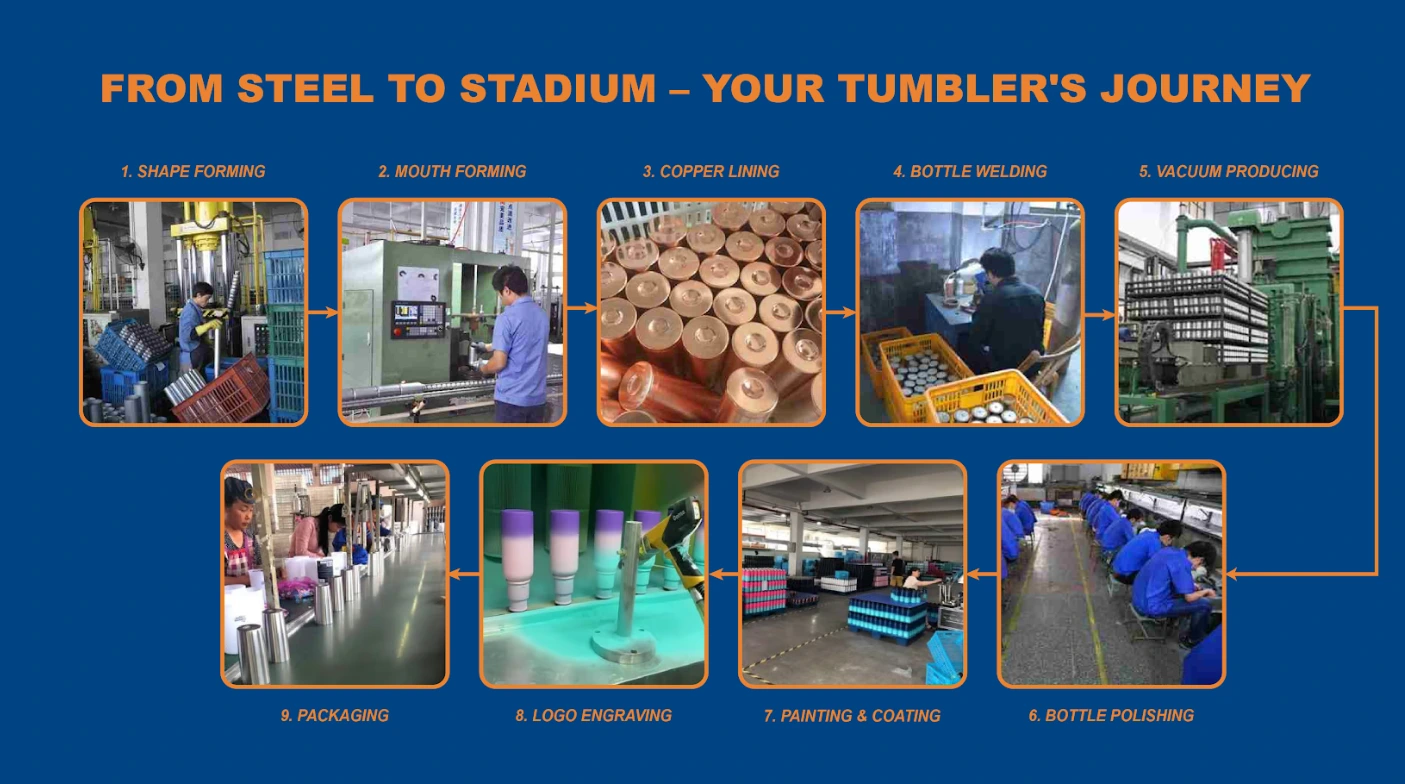 FROM STEEL TO STADIUM – YOUR TUMBLER'S JOURNEY

1. SHAPE FORMING

2. MOUTH FORMING

3. COPPER LINING

4. BOTTLE WELDING

5. VACUUM PRODUCING

6. BOTTLE POLISHING

7. PAINTING & COATING

8. LOGO ENGRAVING

9. PACKAGING